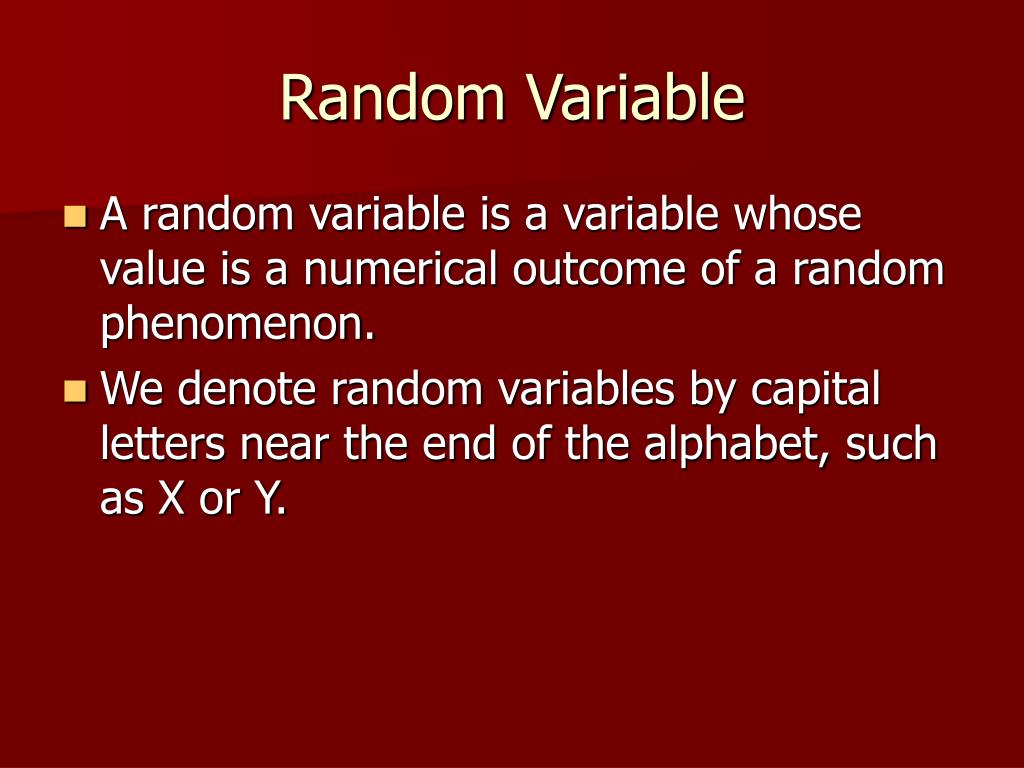 Random Variable

A random variable is a variable whose value is a numerical outcome of a random phenomenon.

We denote random variables by capital letters near the end of the alphabet, such as X or Y.